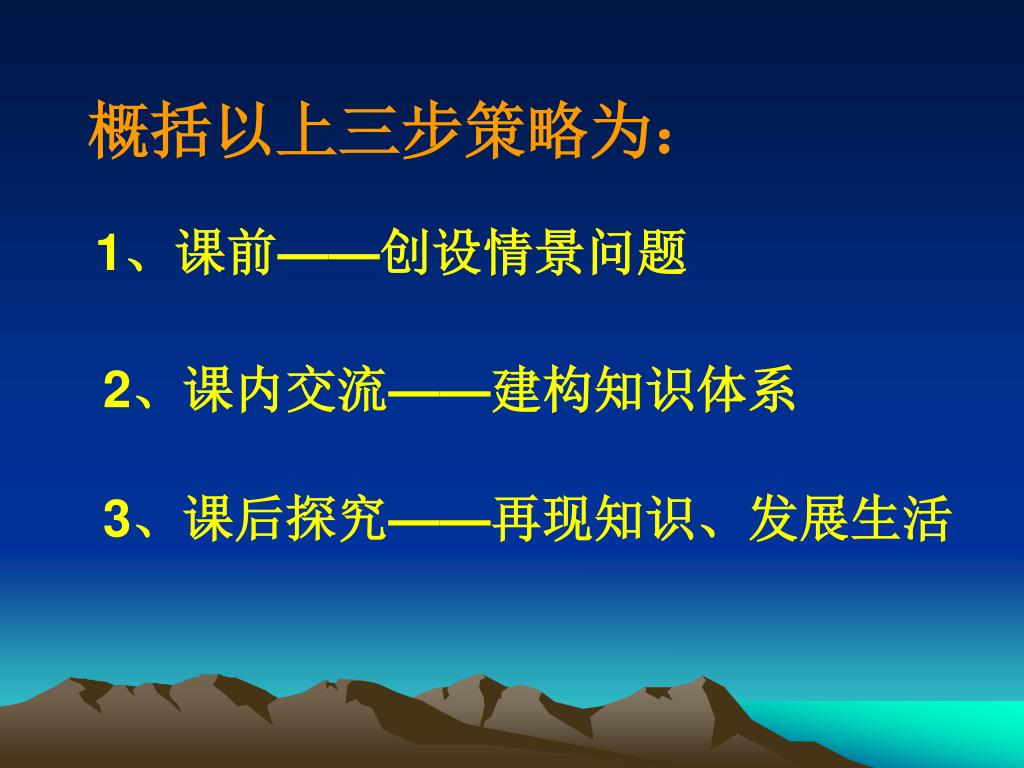 概括以上三步策略为：

1、课前——创设情景问题

2、课内交流——建构知识体系

3、课后探究——再现知识、发展生活